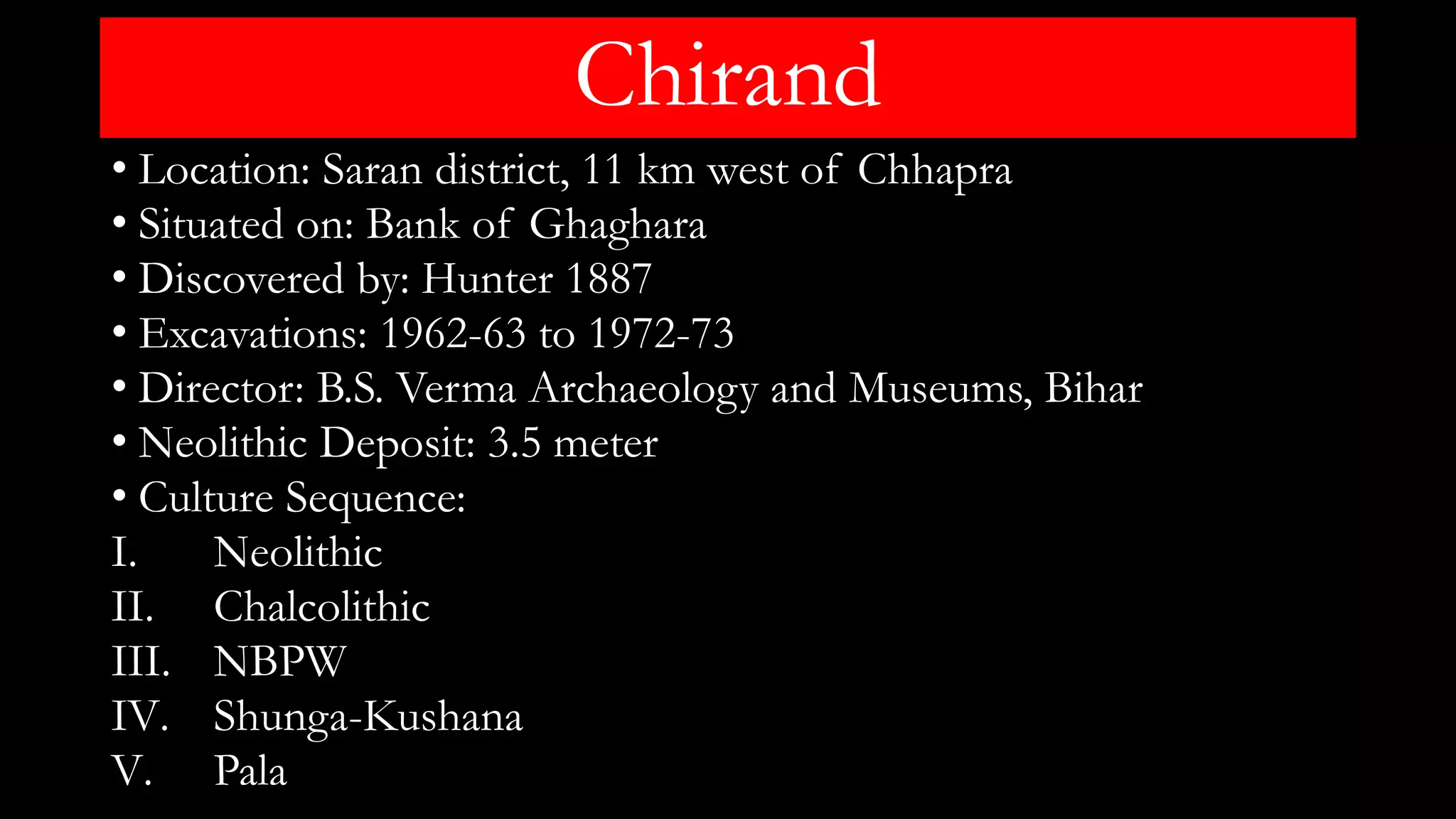 Chirand

• Location: Saran district, 11 km west of Chhapra
• Situated on: Bank of Ghaghara
• Discovered by: Hunter 1887
• Excavations: 1962-63 to 1972-73
• Director: B.S. Verma Archaeology and Museums, Bihar
• Neolithic Deposit: 3.5 meter
• Culture Sequence:
I. Neolithic
II. Chalcolithic
III. NBPW
IV. Shunga-Kushana
V. Pala